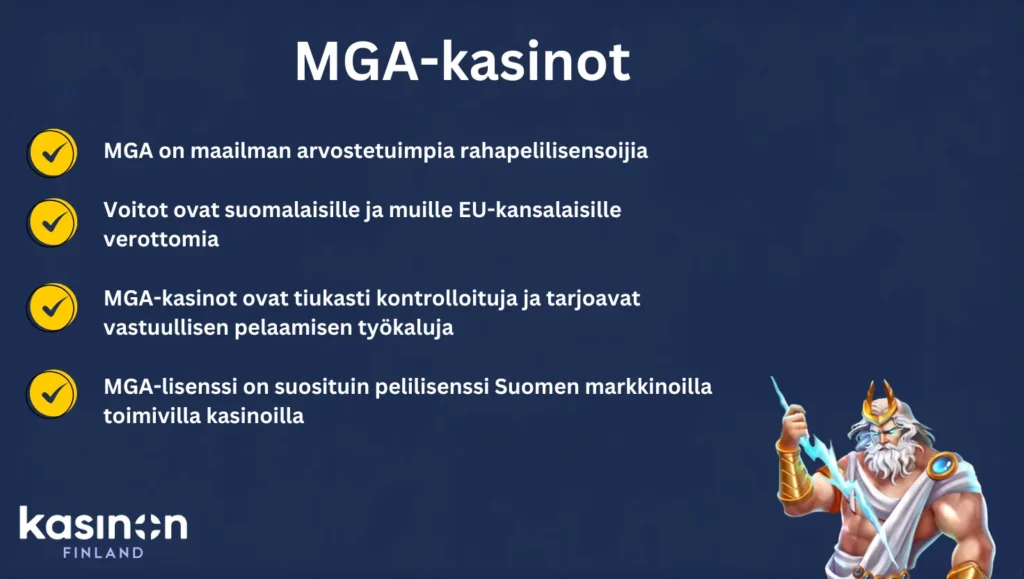 MGA-kasinot

MGA on maailman arvostetuimpia rahapelilisensoijia

Voitot ovat suomalaisille ja muille EU-kansalaisille verottomia

MGA-kasinot ovat tiukasti kontrolloituja ja tarjoavat vastuullisen pelaamisen työkaluja

MGA-lisenssi on suosituin pelilisenssi Suomen markkinoilla toimivilla kasinoilla

kasinon
FINLAND